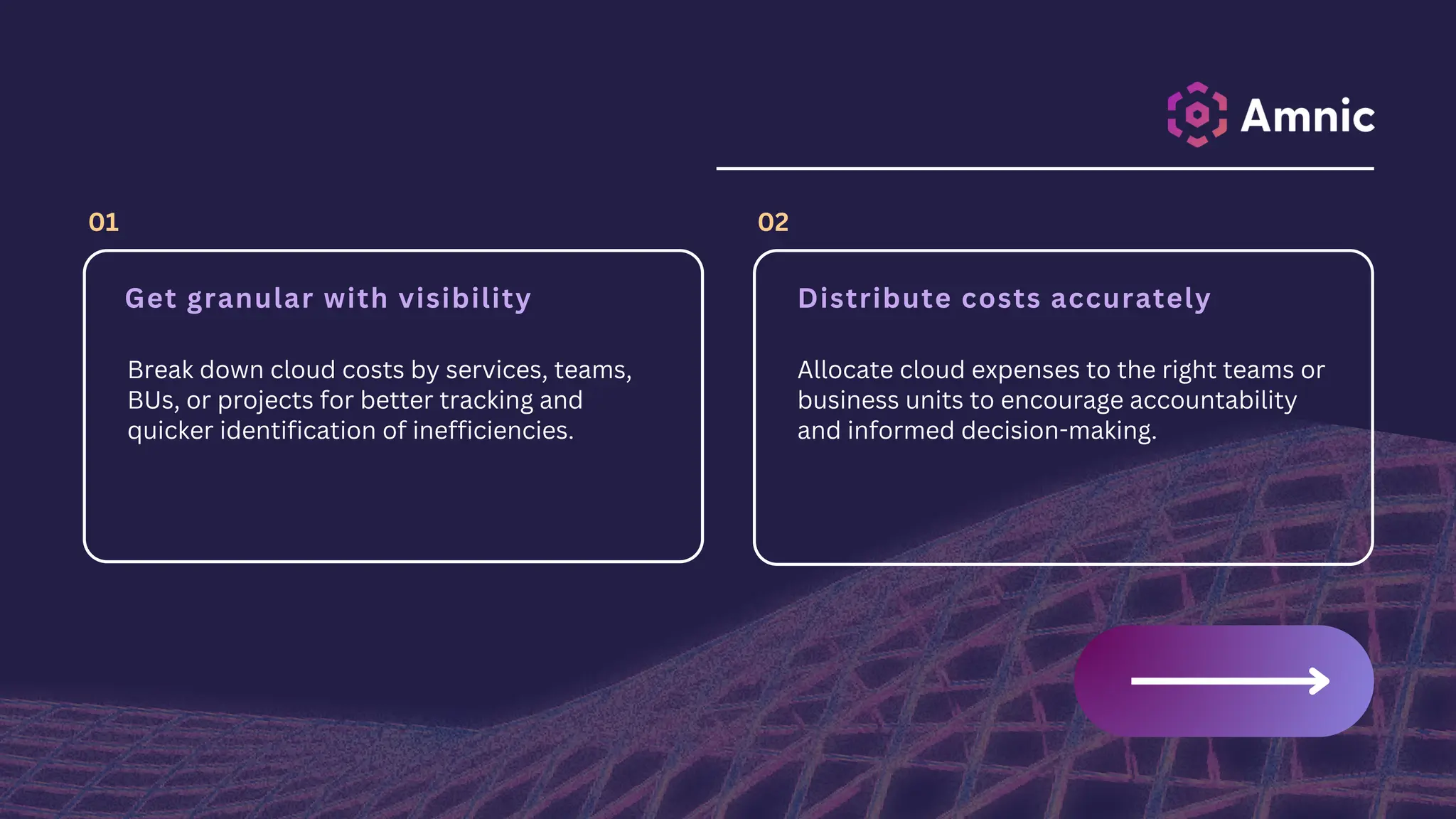 Amnic

01

Get granular with visibility

Break down cloud costs by services, teams, BUs, or projects for better tracking and quicker identification of inefficiencies.

02

Distribute costs accurately

Allocate cloud expenses to the right teams or business units to encourage accountability and informed decision-making.